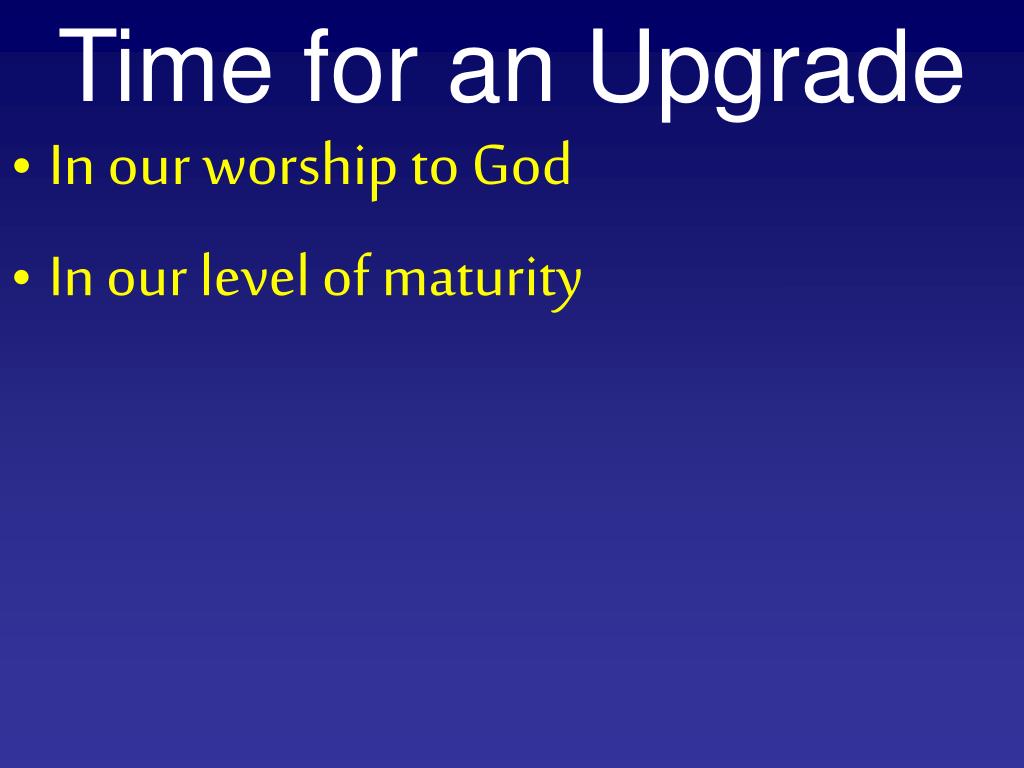 Time for an Upgrade

• In our worship to God

• In our level of maturity